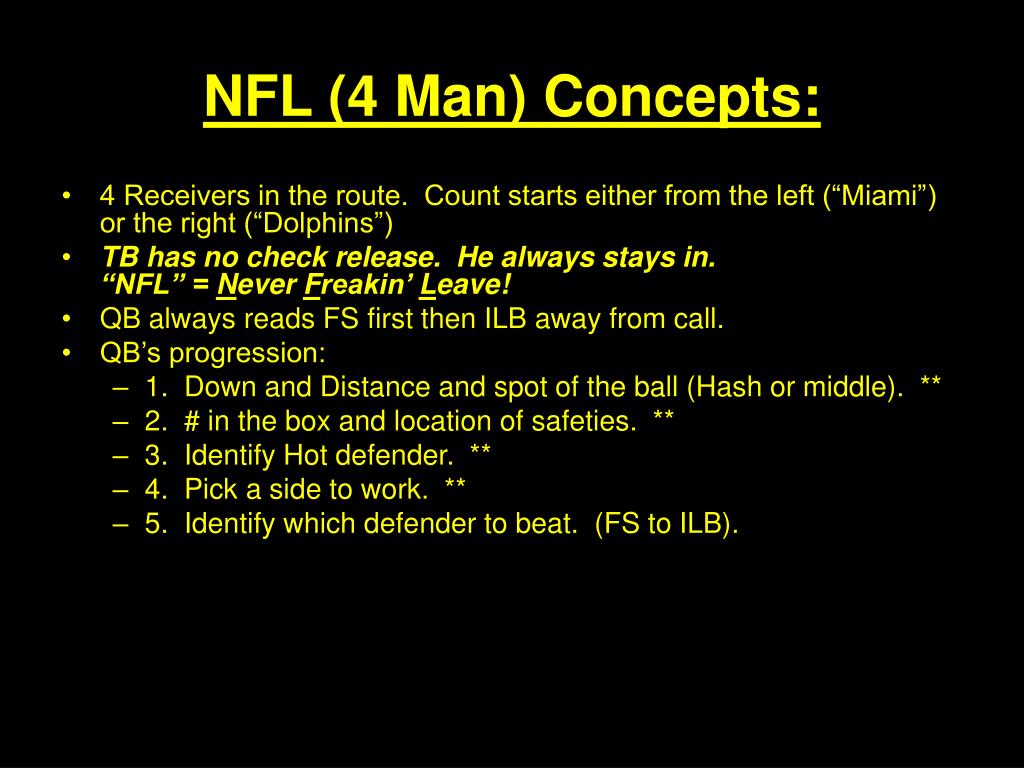 NFL (4 Man) Concepts:

• 4 Receivers in the route. Count starts either from the left (“Miami”) or the right (“Dolphins”)
• TB has no check release. He always stays in. “NFL” = Never Freakin’ Leave!
• QB always reads FS first then ILB away from call.
• QB’s progression:
– 1. Down and Distance and spot of the ball (Hash or middle). **
– 2. # in the box and location of safeties. **
– 3. Identify Hot defender. **
– 4. Pick a side to work. **
– 5. Identify which defender to beat. (FS to ILB).